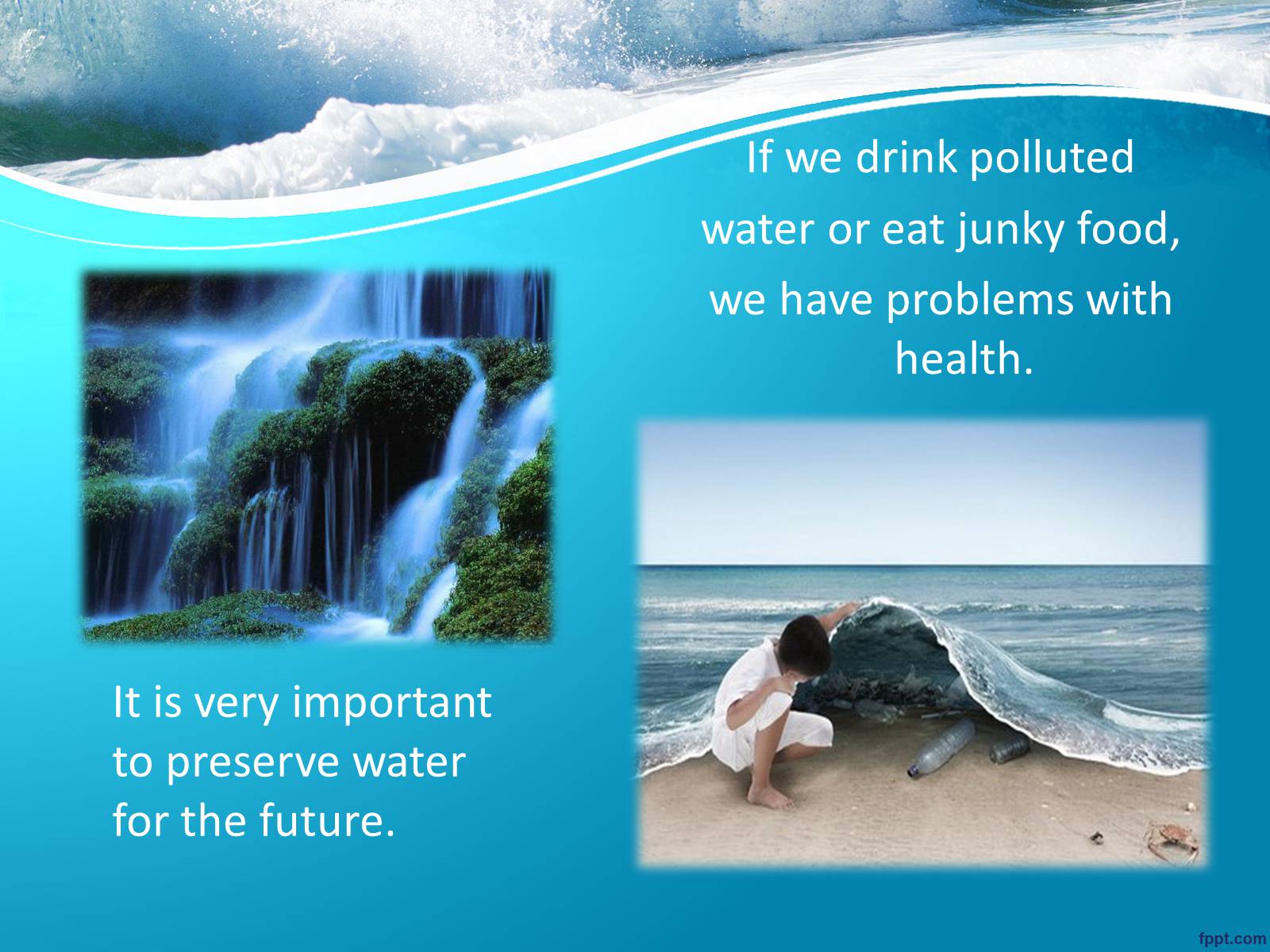 If we drink polluted water or eat junky food, we have problems with health.

It is very important to preserve water for the future.

fppt.com